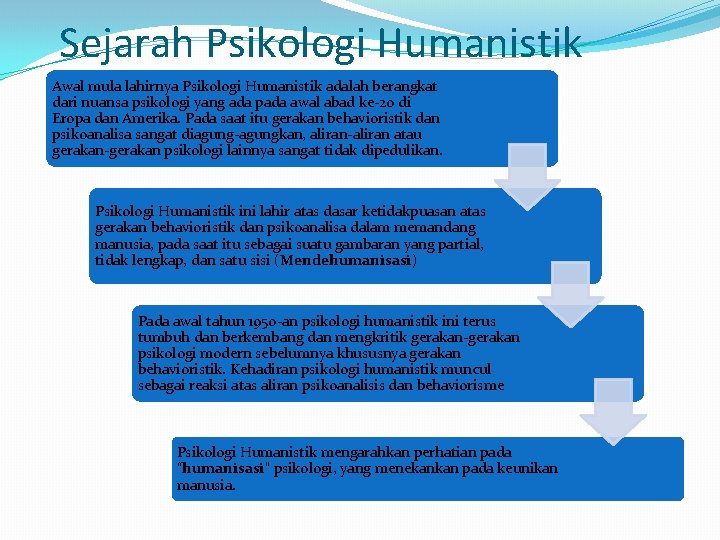 Sejarah Psikologi Humanistik

Awal mula lahirnya Psikologi Humanistik adalah berangkat dari nuansa psikologi yang ada pada awal abad ke-20 di Eropa dan Amerika. Pada saat itu gerakan behavioristik dan psikoanalisa sangat diagung-agungkan, aliran-aliran atau gerakan-gerakan psikologi lainnya sangat tidak dipedulikan.

Psikologi Humanistik ini lahir atas dasar ketidakpuasan atas gerakan behavioristik dan psikoanalisa dalam memandang manusia, pada saat itu sebagai suatu gambaran yang partial, tidak lengkap, dan satu sisi (Mendehumanisasi)

Pada awal tahun 1950-an psikologi humanistik ini terus tumbuh dan berkembang dan mengkritik gerakan-gerakan psikologi modern sebelumnya khususnya gerakan behavioristik. Kehadiran psikologi humanistik muncul sebagai reaksi atas aliran psikoanalisis dan behaviorisme

Psikologi Humanistik mengarahkan perhatian pada "humanisasi" psikologi, yang menekankan pada keunikan manusia.